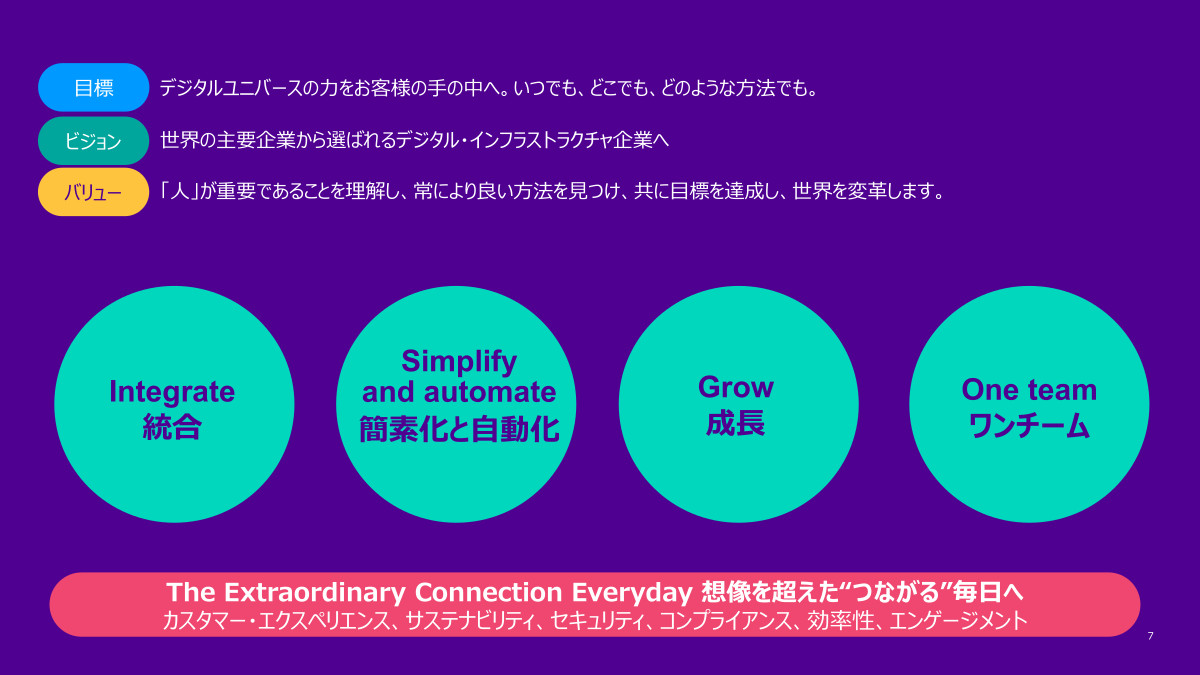 目標 デジタルユニバースの力をお客様の手の中へ。いつでも、どこでも、どのような方法でも。

ビジョン 世界の主要企業から選ばれるデジタル・インフラストラクチャ企業へ

バリュー 「人」が重要であることを理解し、常により良い方法を見つけ、共に目標を達成し、世界を変革します。

Integrate
統合

Simplify and automate
簡素化と自動化

Grow
成長

One team
ワンチーム

The Extraordinary Connection Everyday 想像を超えた“つながる”毎日へ
カスタマー・エクスペリエンス、サステナビリティ、セキュリティ、コンプライアンス、効率性、エンゲージメント

7